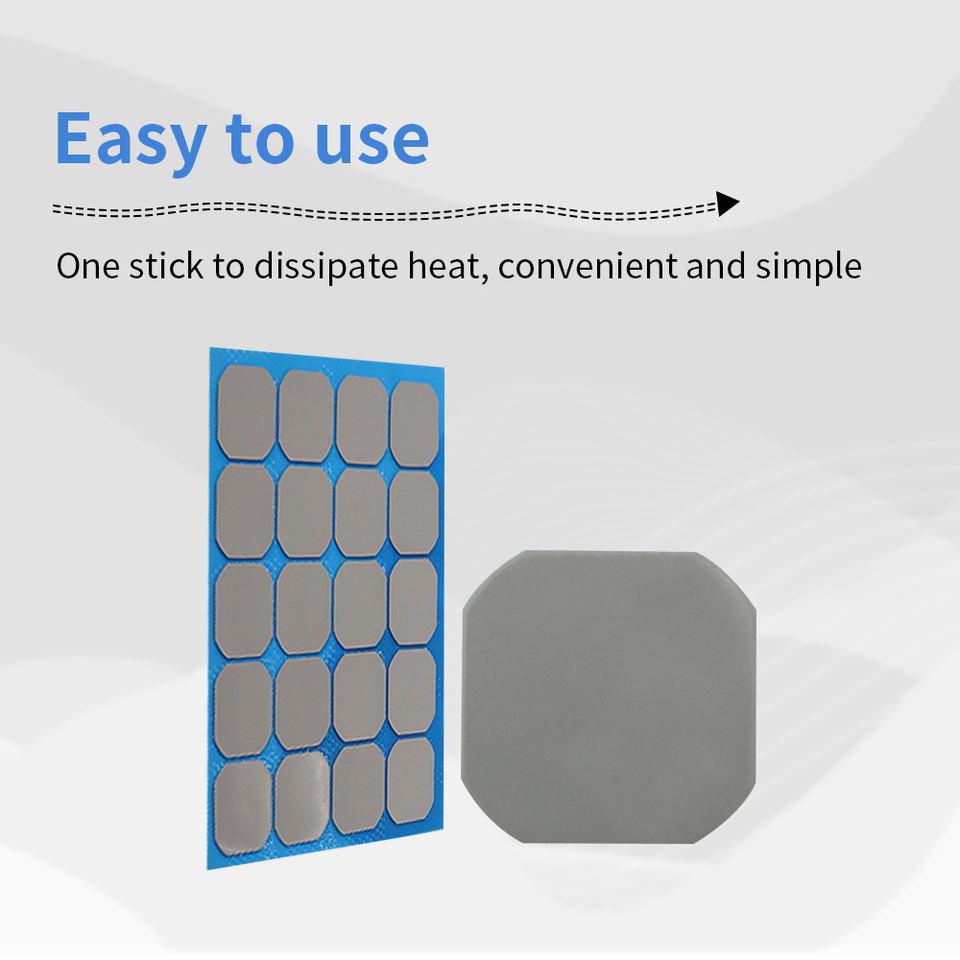 Easy to use

One stick to dissipate heat, convenient and simple